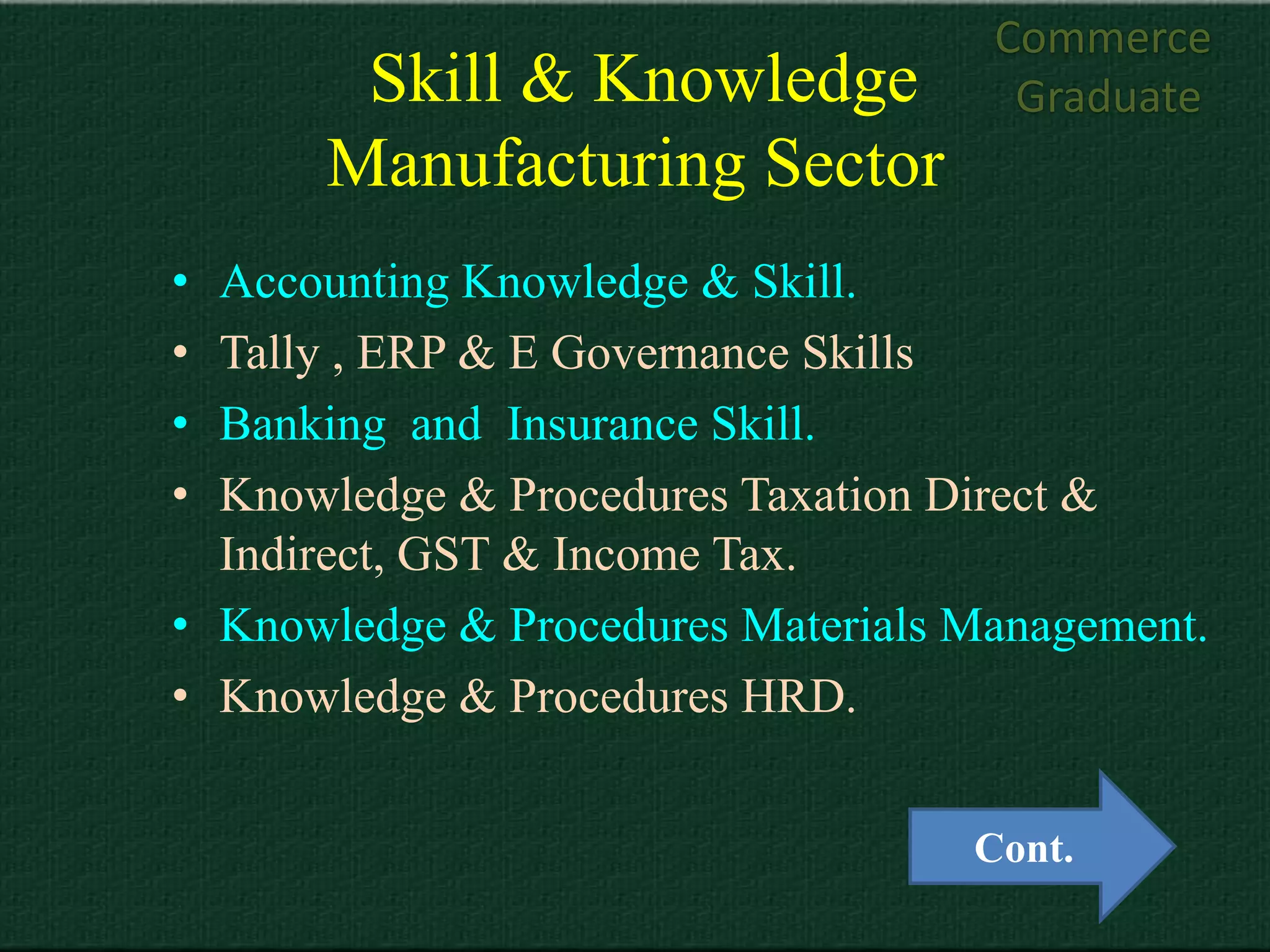 Commerce Graduate

Skill & Knowledge
Manufacturing Sector

• Accounting Knowledge & Skill.
• Tally , ERP & E Governance Skills
• Banking and Insurance Skill.
• Knowledge & Procedures Taxation Direct & Indirect, GST & Income Tax.
• Knowledge & Procedures Materials Management.
• Knowledge & Procedures HRD.

Cont.